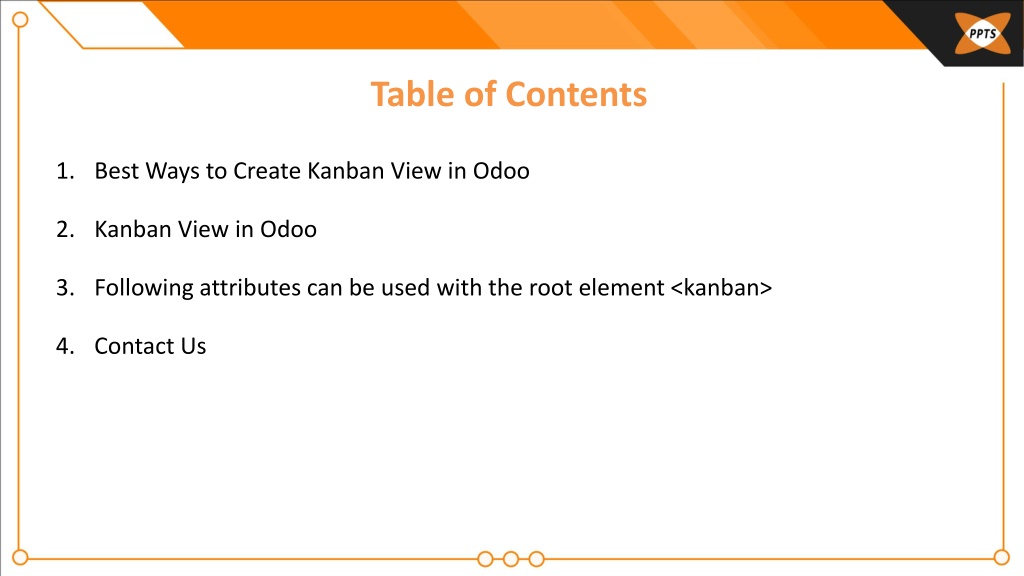 PPTS

Table of Contents

1. Best Ways to Create Kanban View in Odoo

2. Kanban View in Odoo

3. Following attributes can be used with the root element <kanban>

4. Contact Us